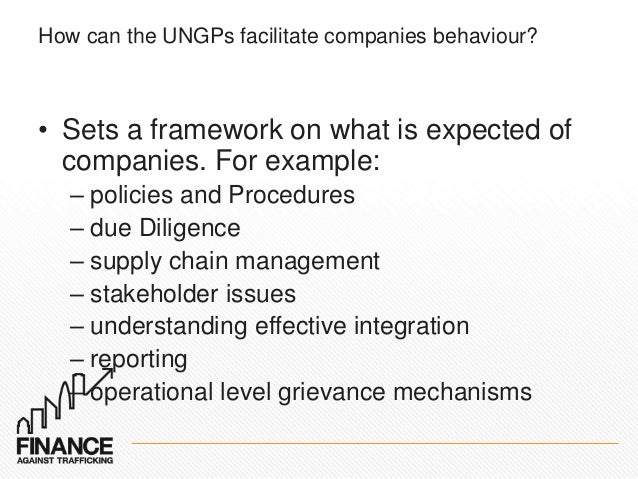 How can the UNGPs facilitate companies behaviour?

• Sets a framework on what is expected of companies. For example:
– policies and Procedures
– due Diligence
– supply chain management
– stakeholder issues
– understanding effective integration
– reporting
– operational level grievance mechanisms

FINANCE
AGAINST TRAFFICKING